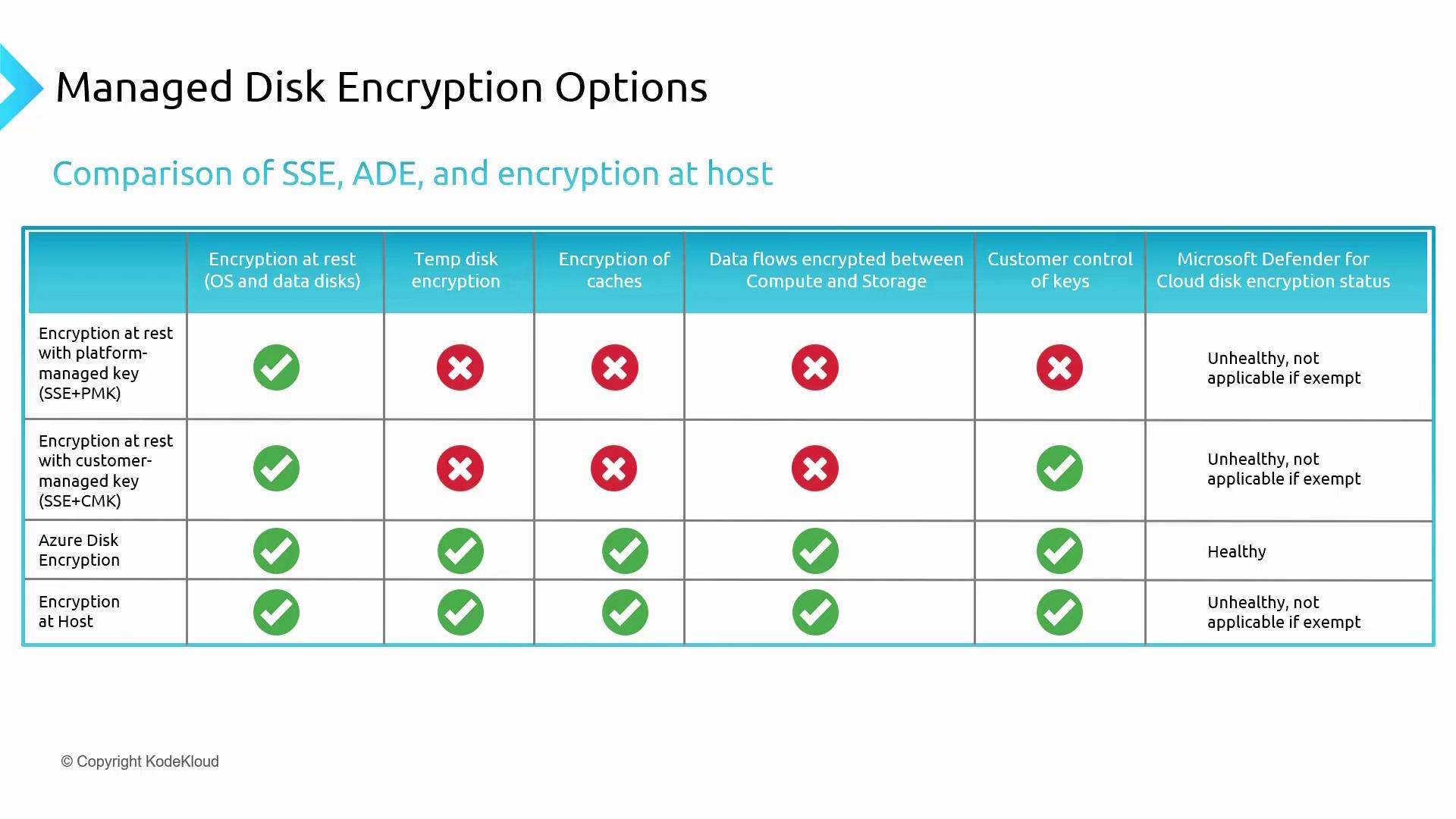 Managed Disk Encryption Options

Comparison of SSE, ADE, and encryption at host

| | Encryption at rest (OS and data disks) | Temp disk encryption | Encryption of caches | Data flows encrypted between Compute and Storage | Customer control of keys | Microsoft Defender for Cloud disk encryption status |
|---|---|---|---|---|---|---|
| Encryption at rest with platform-managed key (SSE+PMK) | ✓ | ✗ | ✗ | ✗ | ✗ | Unhealthy, not applicable if exempt |
| Encryption at rest with customer-managed key (SSE+CMK) | ✓ | ✗ | ✗ | ✗ | ✓ | Unhealthy, not applicable if exempt |
| Azure Disk Encryption | ✓ | ✓ | ✓ | ✓ | ✓ | Healthy |
| Encryption at Host | ✓ | ✓ | ✓ | ✓ | ✓ | Unhealthy, not applicable if exempt |

© Copyright KodeKloud